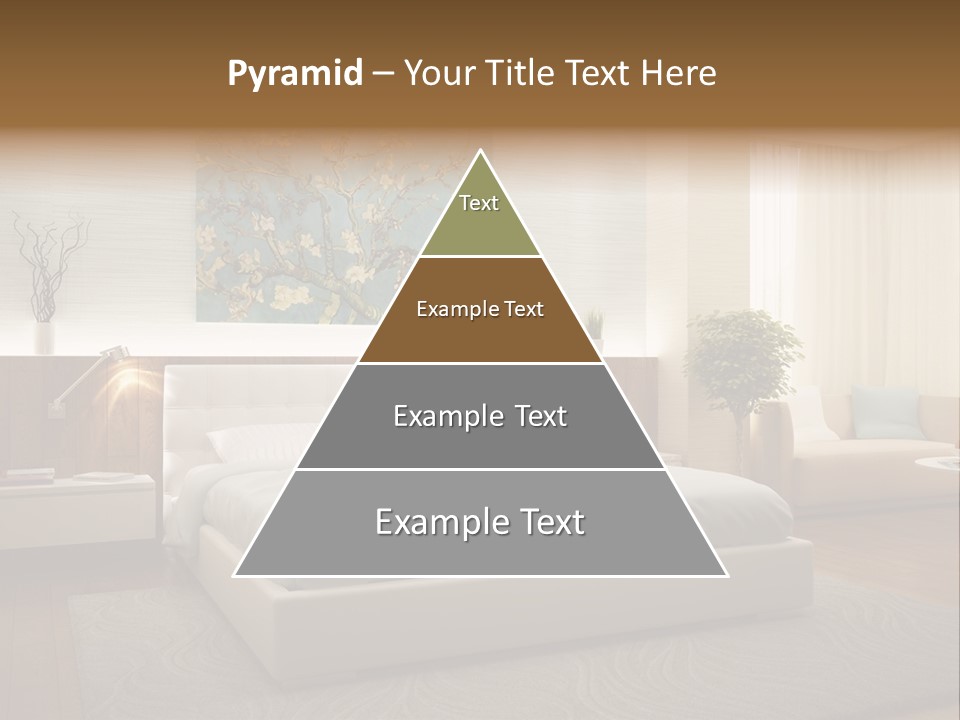 Pyramid – Your Title Text Here

Text

Example Text

Example Text

Example Text